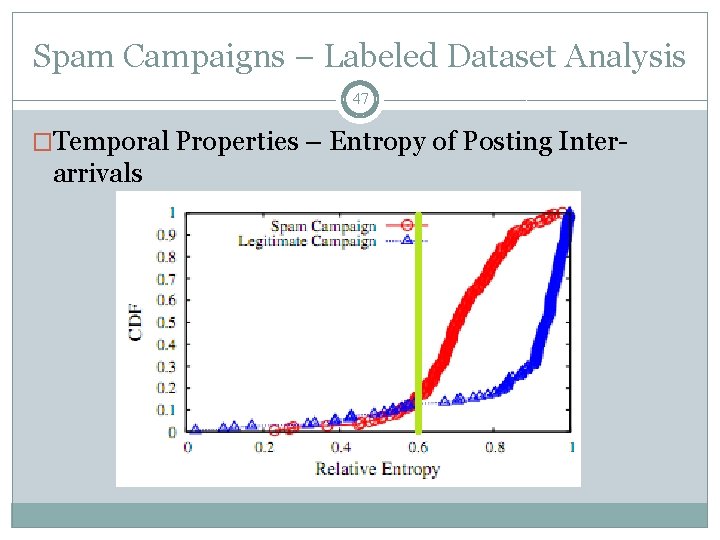 Spam Campaigns – Labeled Dataset Analysis

47

□Temporal Properties – Entropy of Posting Inter-arrivals

Spam Campaign
Legitimate Campaign

CDF

1
0.9
0.8
0.7
0.6
0.5
0.4
0.3
0.2
0.1
0

0 0.2 0.4 0.6 0.8 1

Relative Entropy